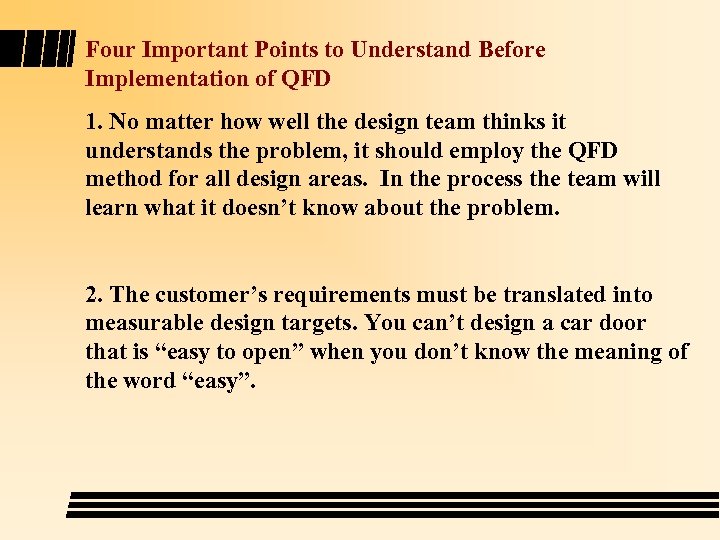 Four Important Points to Understand Before Implementation of QFD

1. No matter how well the design team thinks it understands the problem, it should employ the QFD method for all design areas.  In the process the team will learn what it doesn’t know about the problem.

2. The customer’s requirements must be translated into measurable design targets. You can’t design a car door that is “easy to open” when you don’t know the meaning of the word “easy”.